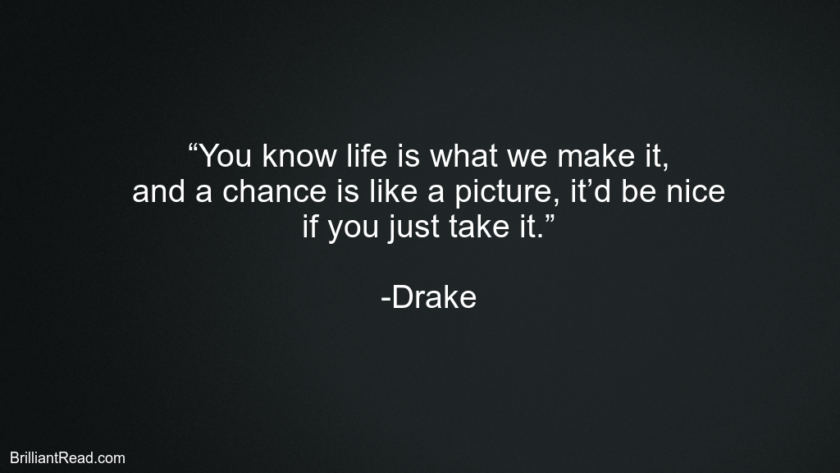 “You know life is what we make it, and a chance is like a picture, it’d be nice if you just take it.”

-Drake

BrilliantRead.com